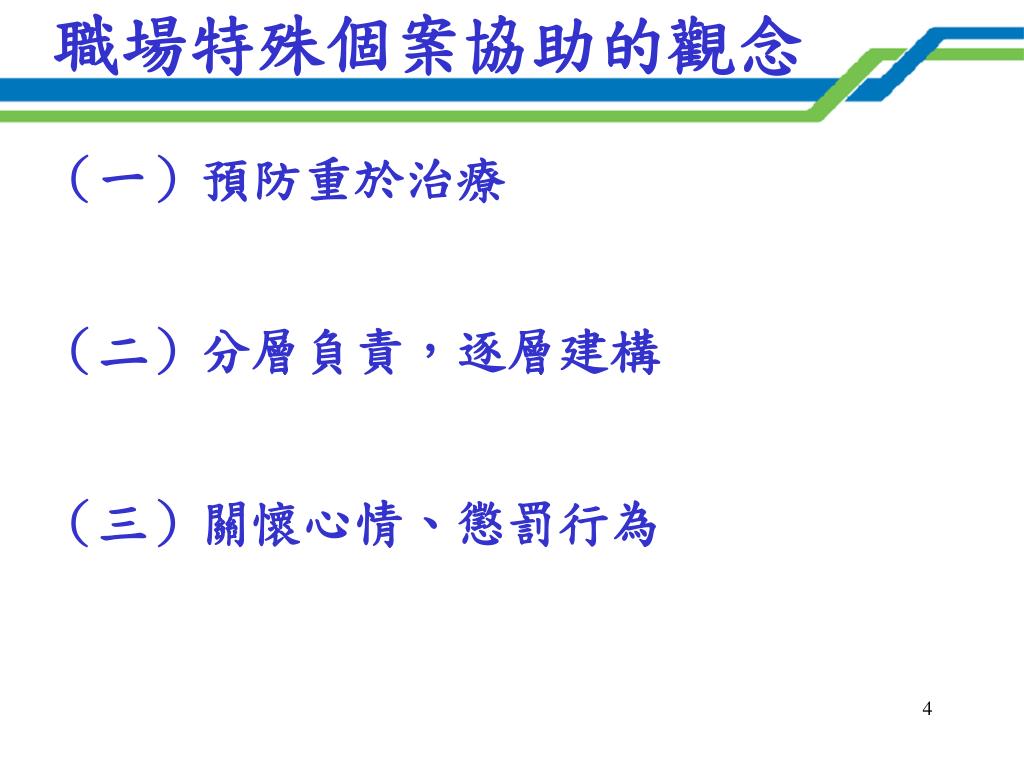 職場特殊個案協助的觀念

（一）預防重於治療

（二）分層負責，逐層建構

（三）關懷心情、懲罰行為

4